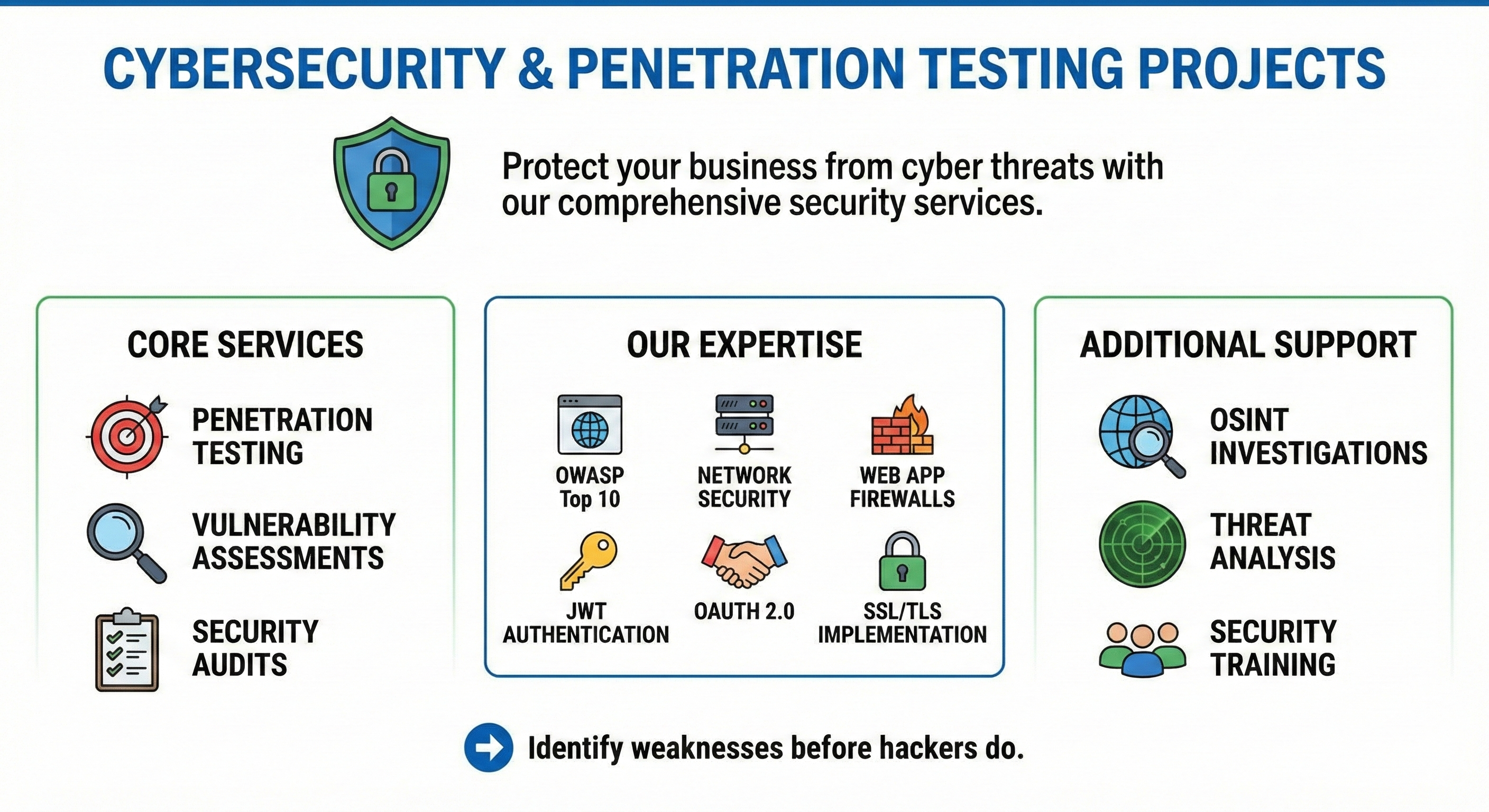 CYBERSECURITY & PENETRATION TESTING PROJECTS

Protect your business from cyber threats with our comprehensive security services.

CORE SERVICES

PENETRATION TESTING

VULNERABILITY ASSESSMENTS

SECURITY AUDITS

OUR EXPERTISE

OWASP Top 10

NETWORK SECURITY

WEB APP FIREWALLS

JWT AUTHENTICATION

OAUTH 2.0

SSL/TLS IMPLEMENTATION

ADDITIONAL SUPPORT

OSINT INVESTIGATIONS

THREAT ANALYSIS

SECURITY TRAINING

Identify weaknesses before hackers do.